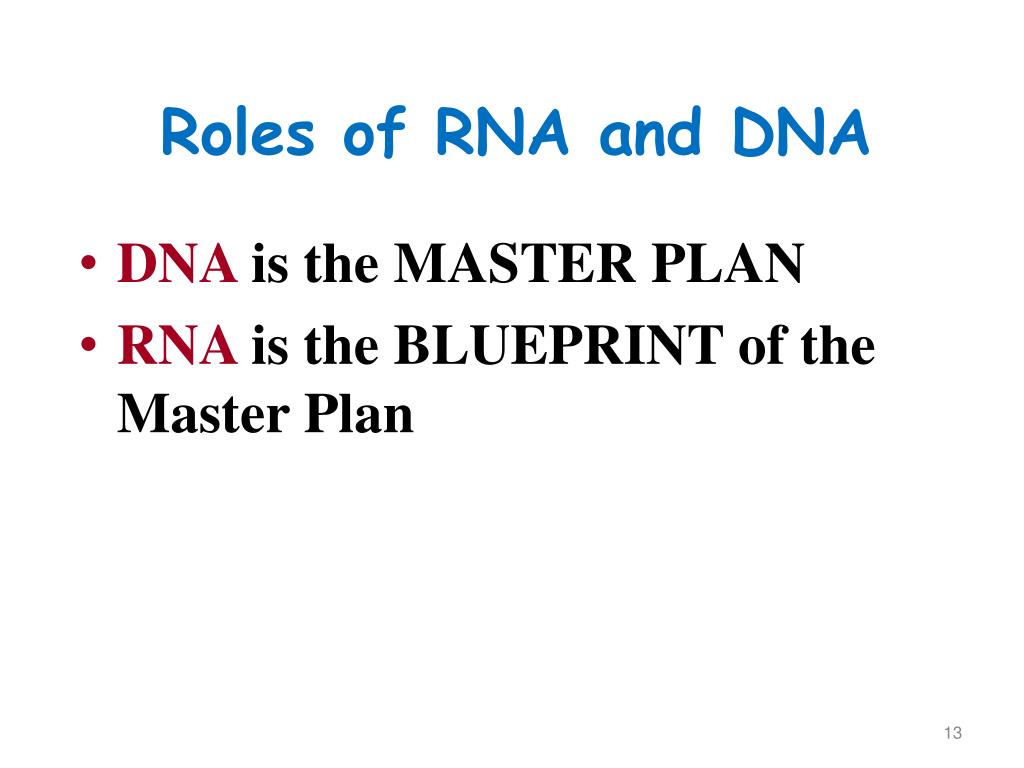 Roles of RNA and DNA

• DNA is the MASTER PLAN
• RNA is the BLUEPRINT of the Master Plan

13